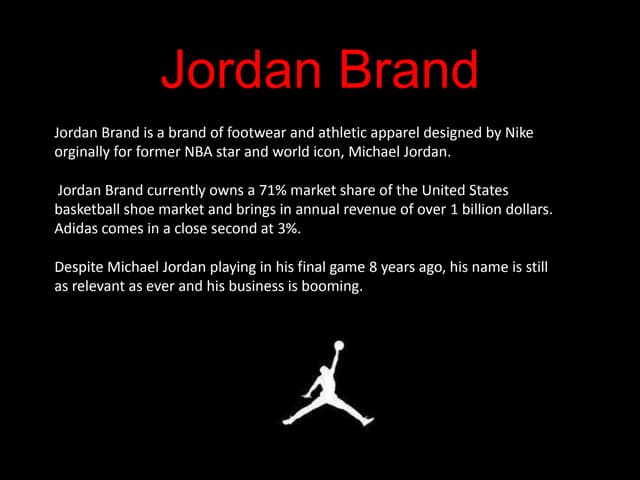 Jordan Brand

Jordan Brand is a brand of footwear and athletic apparel designed by Nike orginally for former NBA star and world icon, Michael Jordan.

Jordan Brand currently owns a 71% market share of the United States basketball shoe market and brings in annual revenue of over 1 billion dollars. Adidas comes in a close second at 3%.

Despite Michael Jordan playing in his final game 8 years ago, his name is still as relevant as ever and his business is booming.